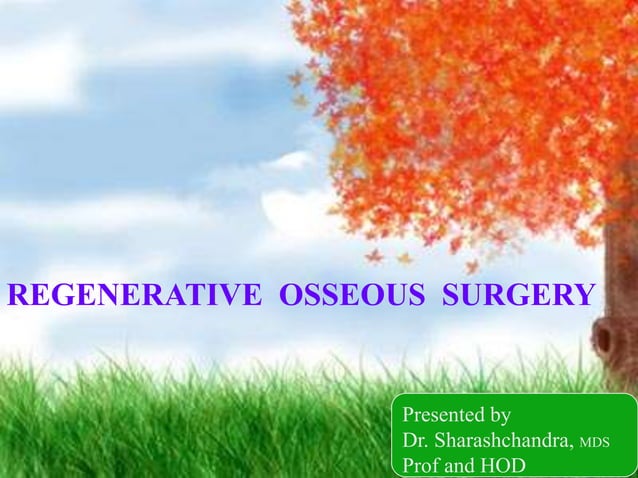 REGENERATIVE OSSEOUS SURGERY

Presented by
Dr. Sharashchandra, MDS
Prof and HOD